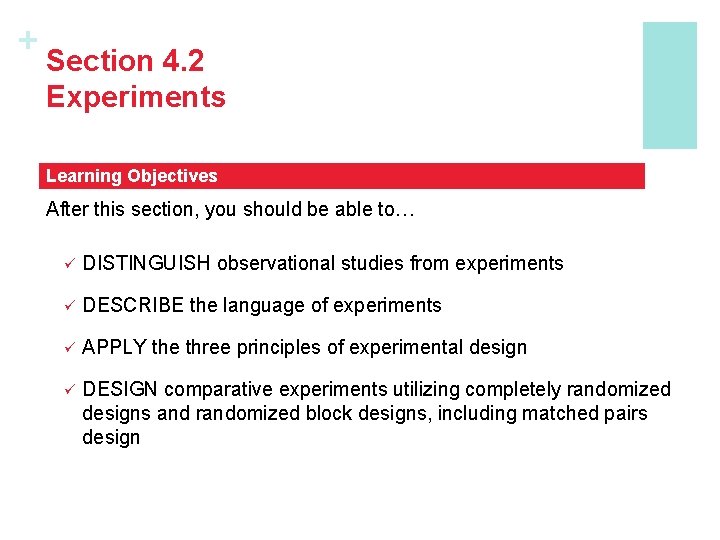 +
Section 4.2
Experiments

Learning Objectives

After this section, you should be able to…

✓ DISTINGUISH observational studies from experiments

✓ DESCRIBE the language of experiments

✓ APPLY the three principles of experimental design

✓ DESIGN comparative experiments utilizing completely randomized designs and randomized block designs, including matched pairs design